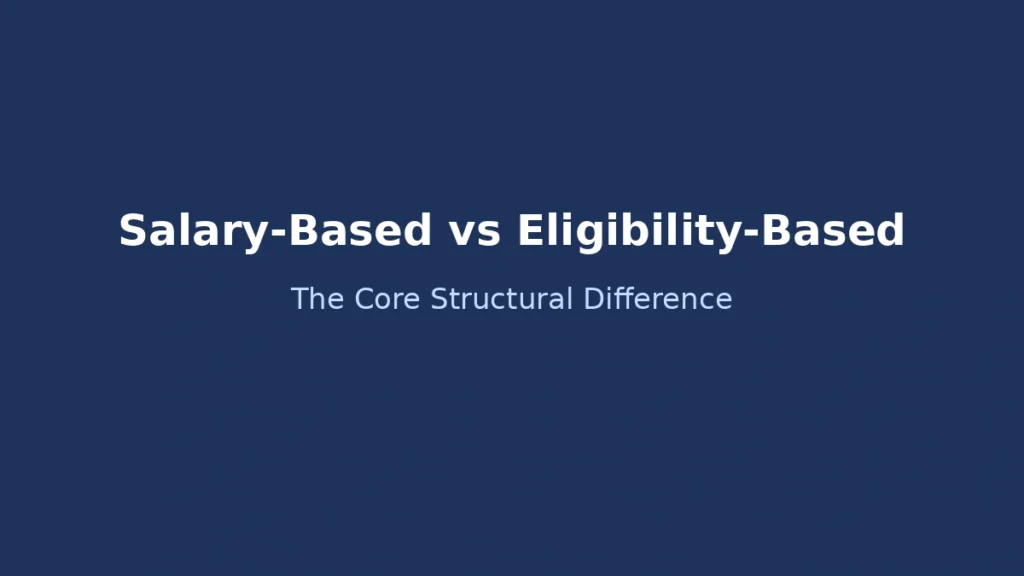 Salary-Based vs Eligibility-Based

The Core Structural Difference